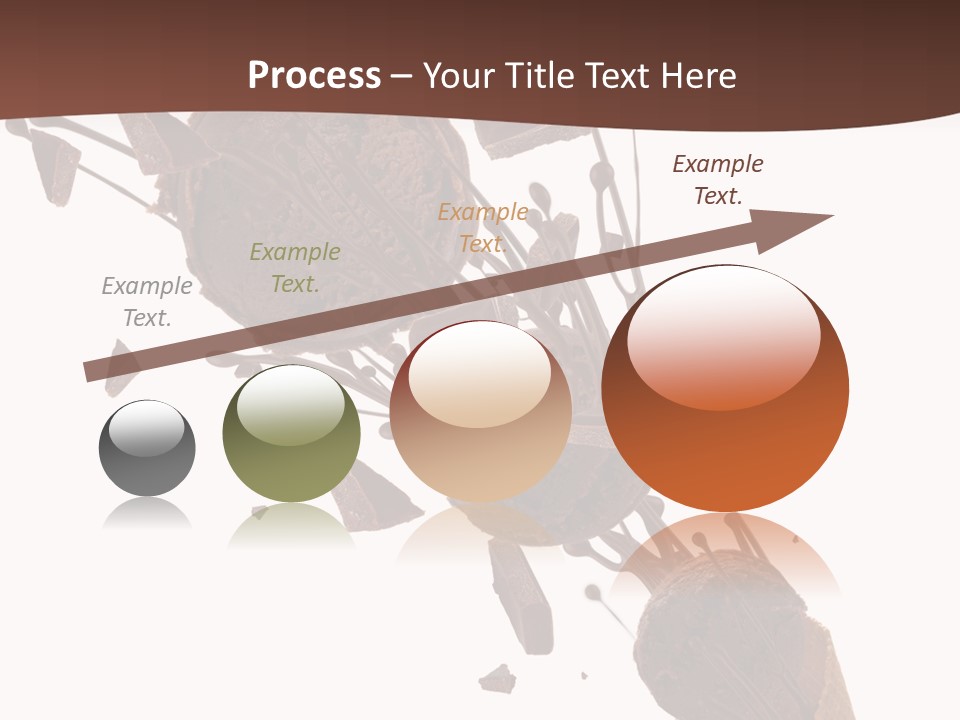 Process – Your Title Text Here

Example Text.

Example Text.

Example Text.

Example Text.